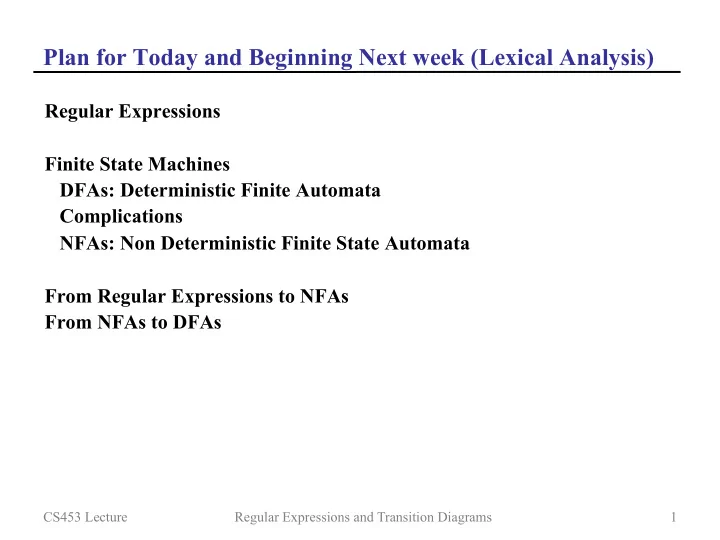 Plan for Today and Beginning Next week (Lexical Analysis)

Regular Expressions

Finite State Machines
DFAs: Deterministic Finite Automata
Complications
NFAs: Non Deterministic Finite State Automata

From Regular Expressions to NFAs
From NFAs to DFAs

CS453 Lecture Regular Expressions and Transition Diagrams 1